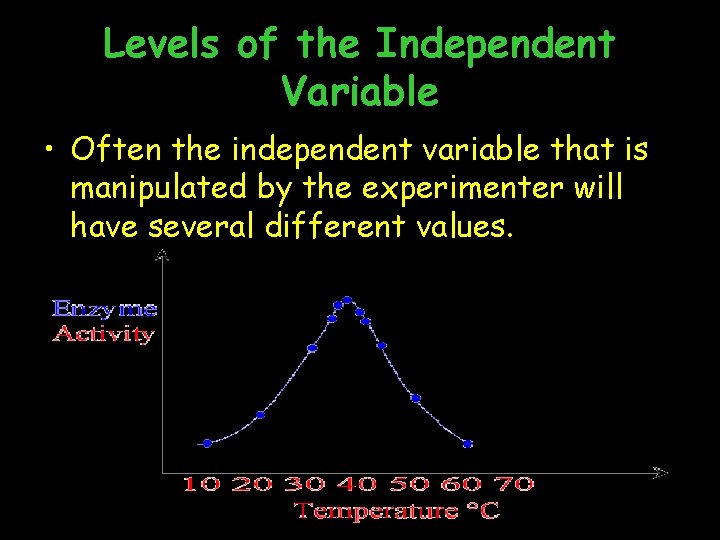 Levels of the Independent Variable

• Often the independent variable that is manipulated by the experimenter will have several different values.

Enzyme Activity

10 20 30 40 50 60 70

Temperature °C